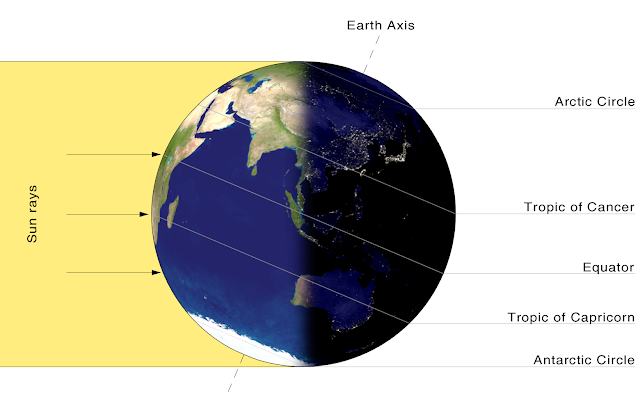 Earth Axis

Sun rays

Arctic Circle

Tropic of Cancer

Equator

Tropic of Capricorn

Antarctic Circle